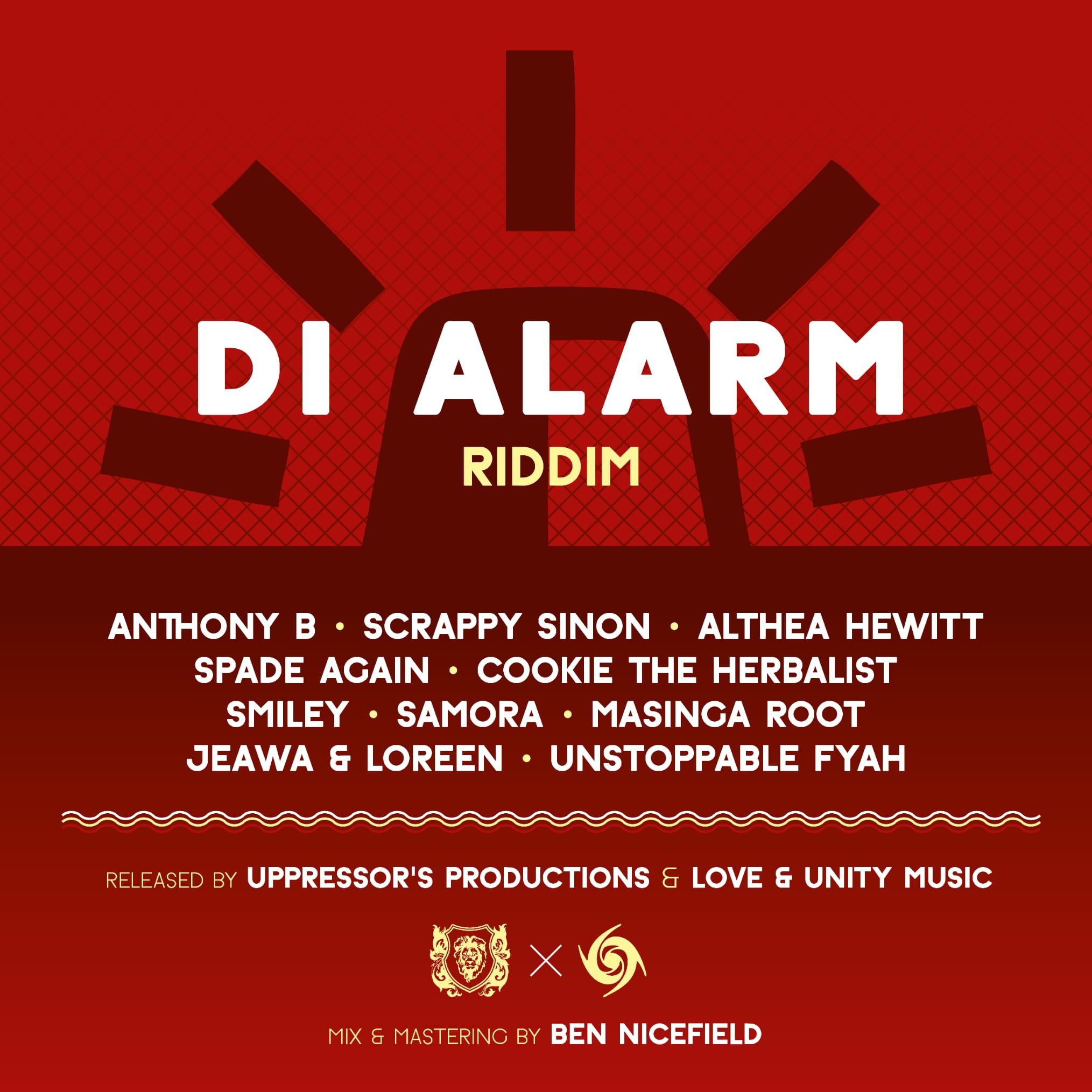 DI ALARM
RIDDIM

ANTHONY B • SCRAPPY SINON • ALTHEA HEWITT
SPADE AGAIN • COOKIE THE HERBALIST
SMILEY • SAMORA • MASINGA ROOT
JEAWA & LOREEN • UNSTOPPABLE FYAH

RELEASED BY UPPRESSOR'S PRODUCTIONS & LOVE & UNITY MUSIC

×

MIX & MASTERING BY BEN NICEFIELD